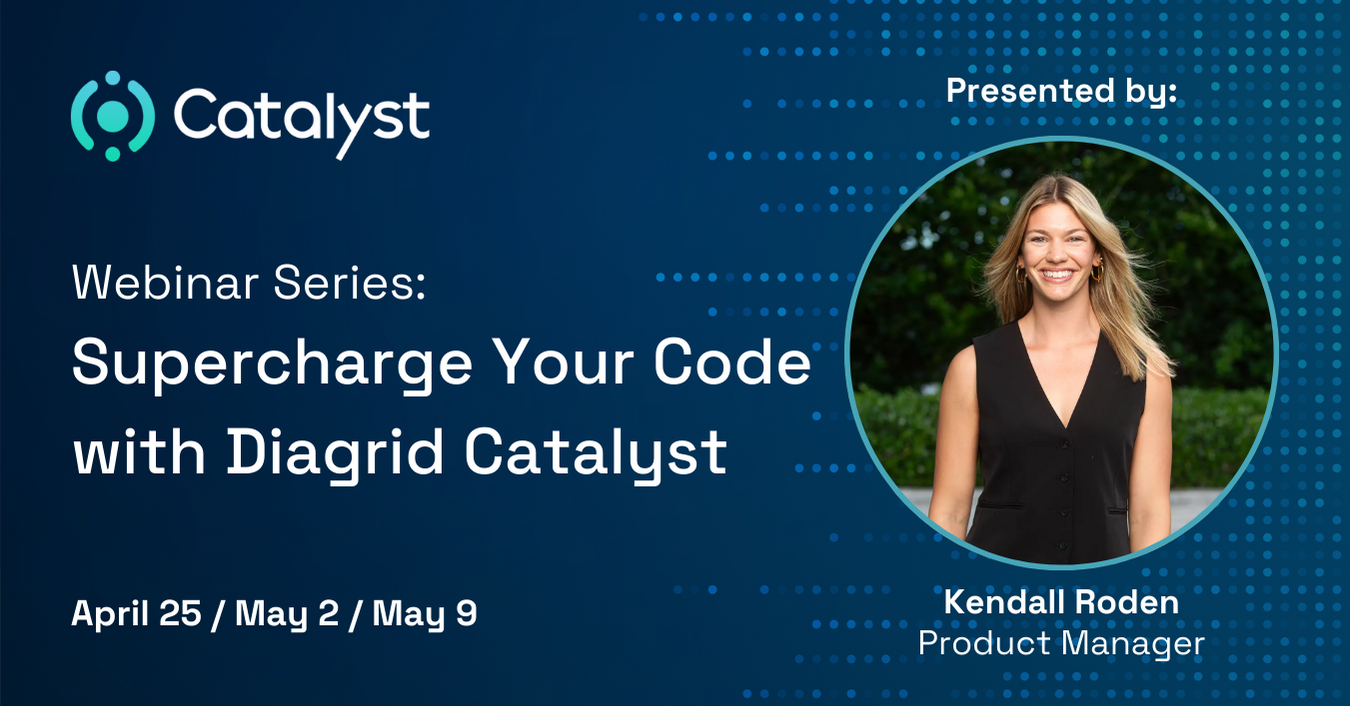 Catalyst

Webinar Series:
Supercharge Your Code with Diagrid Catalyst

April 25 / May 2 / May 9

Presented by:

Kendall Roden
Product Manager